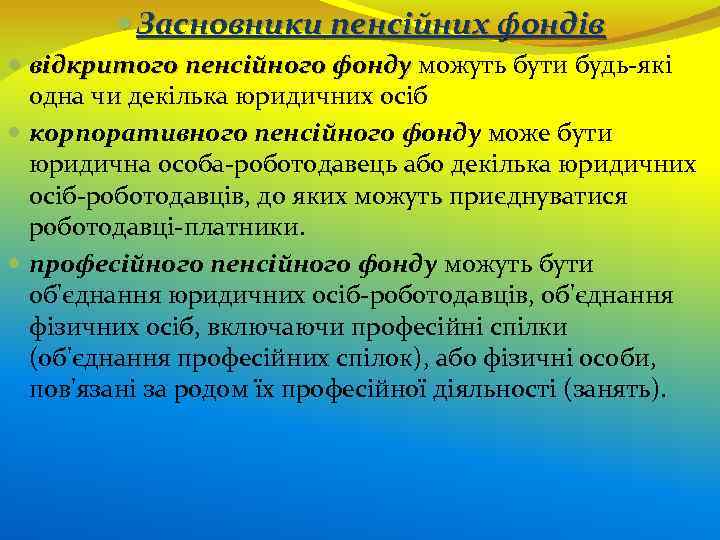 Засновники пенсійних фондів

відкритого пенсійного фонду можуть бути будь-які одна чи декілька юридичних осіб

корпоративного пенсійного фонду може бути юридична особа-роботодавець або декілька юридичних осіб-роботодавців, до яких можуть приєднуватися роботодавці-платники.

професійного пенсійного фонду можуть бути об'єднання юридичних осіб-роботодавців, об'єднання фізичних осіб, включаючи професійні спілки (об'єднання професійних спілок), або фізичні особи, пов'язані за родом їх професійної діяльності (занять).